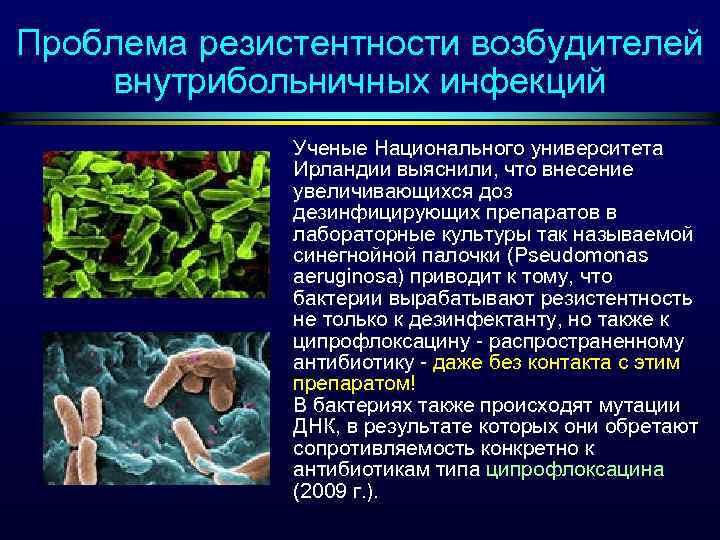 Проблема резистентности возбудителей внутрибольничных инфекций

Ученые Национального университета Ирландии выяснили, что внесение увеличивающихся доз дезинфицирующих препаратов в лабораторные культуры так называемой синегнойной палочки (Pseudomonas aeruginosa) приводит к тому, что бактерии вырабатывают резистентность не только к дезинфектанту, но также к ципрофлоксацину - распространенному антибиотику - даже без контакта с этим препаратом!
В бактериях также происходят мутации ДНК, в результате которых они обретают сопротивляемость конкретно к антибиотикам типа ципрофлоксацина (2009 г.).